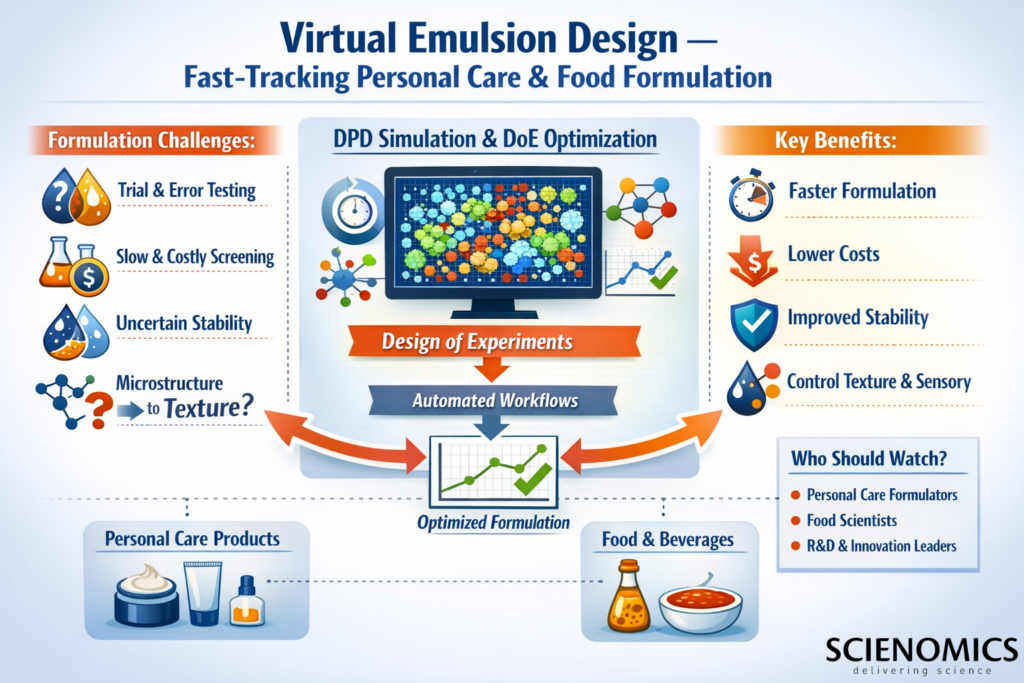 Virtual Emulsion Design —
Fast-Tracking Personal Care & Food Formulation

Formulation Challenges:

Trial & Error Testing

Slow & Costly Screening

Uncertain Stability

Microstructure to Texture?

DPD Simulation & DoE Optimization

Design of Experiments

Automated Workflows

Optimized Formulation

Key Benefits:

Faster Formulation

Lower Costs

Improved Stability

Control Texture & Sensory

Who Should Watch?

Personal Care Formulators

Food Scientists

R&D & Innovation Leaders

Personal Care Products

Food & Beverages

SCIENOMICS
delivering science